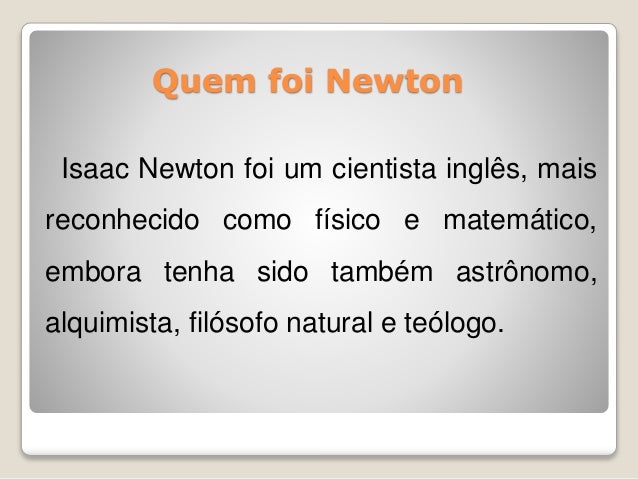 Quem foi Newton

Isaac Newton foi um cientista inglês, mais reconhecido como físico e matemático, embora tenha sido também astrônomo, alquimista, filósofo natural e teólogo.